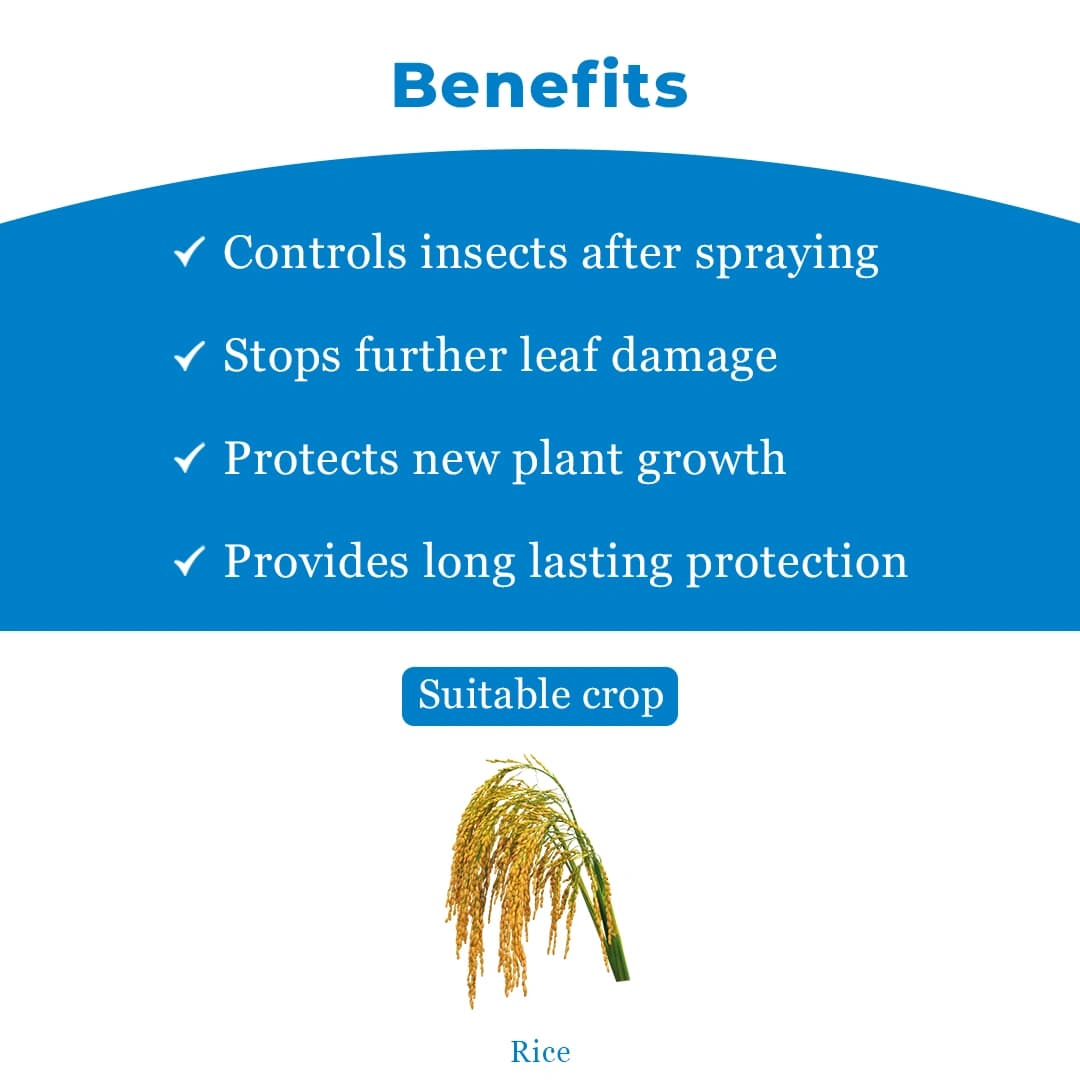 Benefits

✓ Controls insects after spraying

✓ Stops further leaf damage

✓ Protects new plant growth

✓ Provides long lasting protection

Suitable crop

Rice